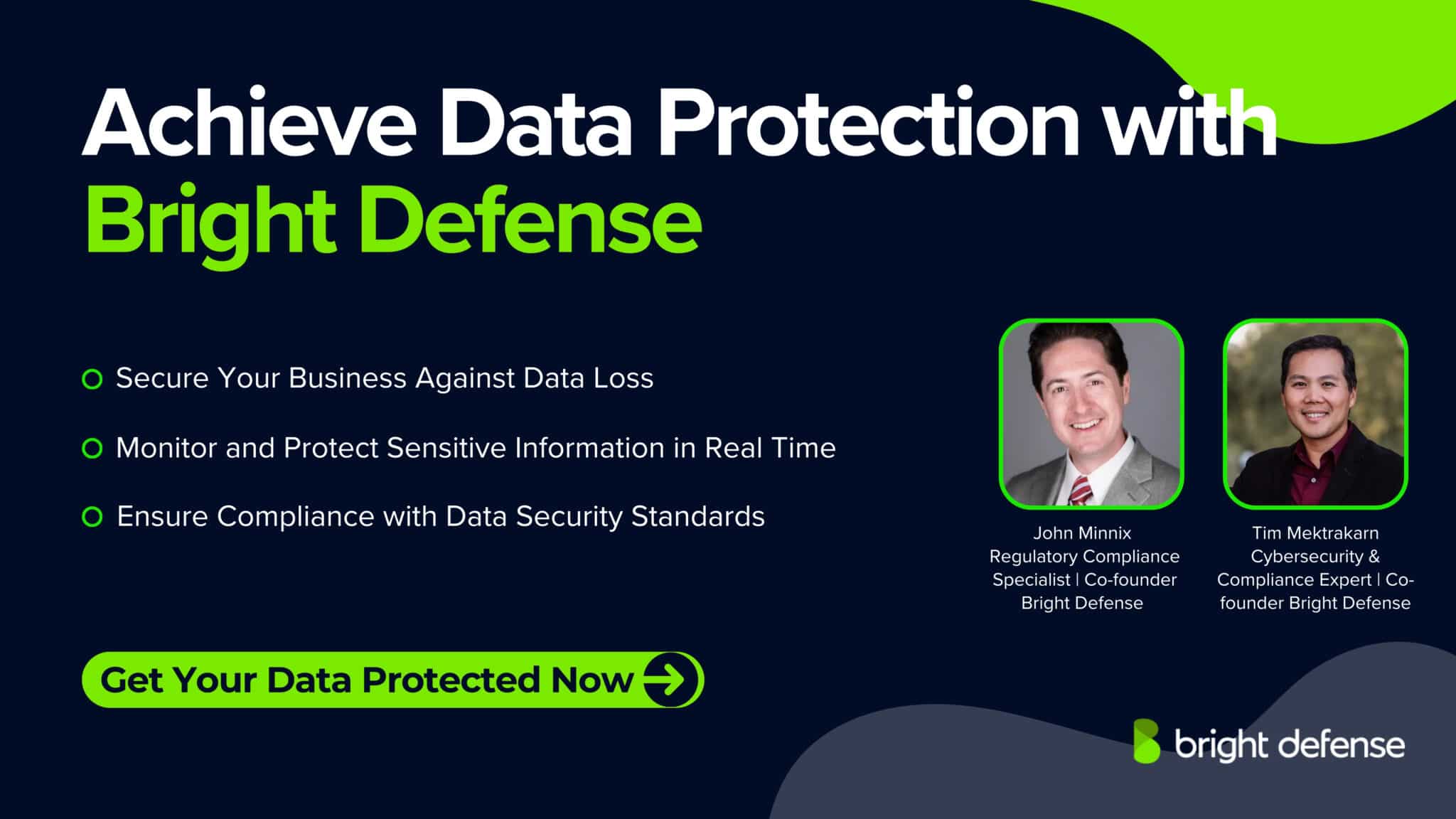 Achieve Data Protection with Bright Defense

Secure Your Business Against Data Loss

Monitor and Protect Sensitive Information in Real Time

Ensure Compliance with Data Security Standards

John Minnix
Regulatory Compliance Specialist | Co-founder Bright Defense

Tim Mektrakarn
Cybersecurity & Compliance Expert | Co-founder Bright Defense

Get Your Data Protected Now

bright defense